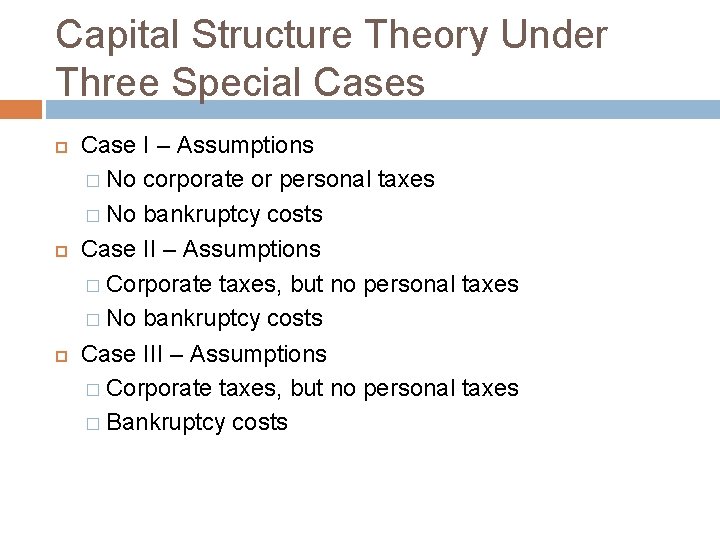 Capital Structure Theory Under Three Special Cases

Case I – Assumptions
No corporate or personal taxes
No bankruptcy costs
Case II – Assumptions
Corporate taxes, but no personal taxes
No bankruptcy costs
Case III – Assumptions
Corporate taxes, but no personal taxes
Bankruptcy costs